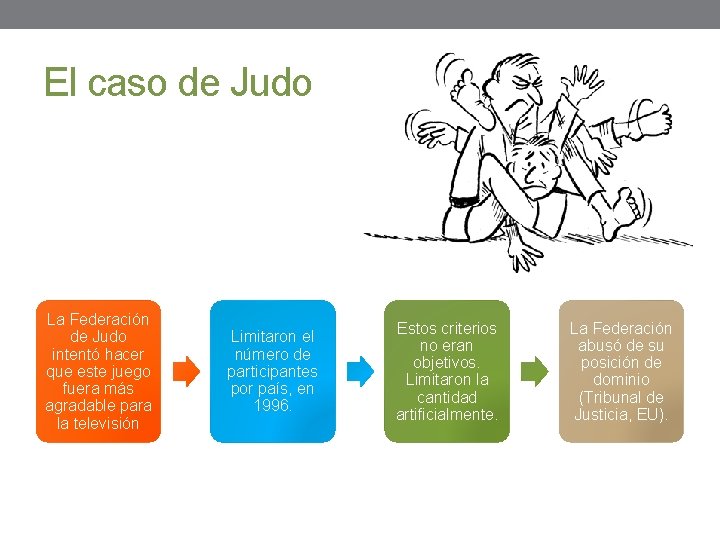 El caso de Judo

La Federación de Judo intentó hacer que este juego fuera más agradable para la televisión

Limitaron el número de participantes por país, en 1996.

Estos criterios no eran objetivos. Limitaron la cantidad artificialmente.

La Federación abusó de su posición de dominio (Tribunal de Justicia, EU).